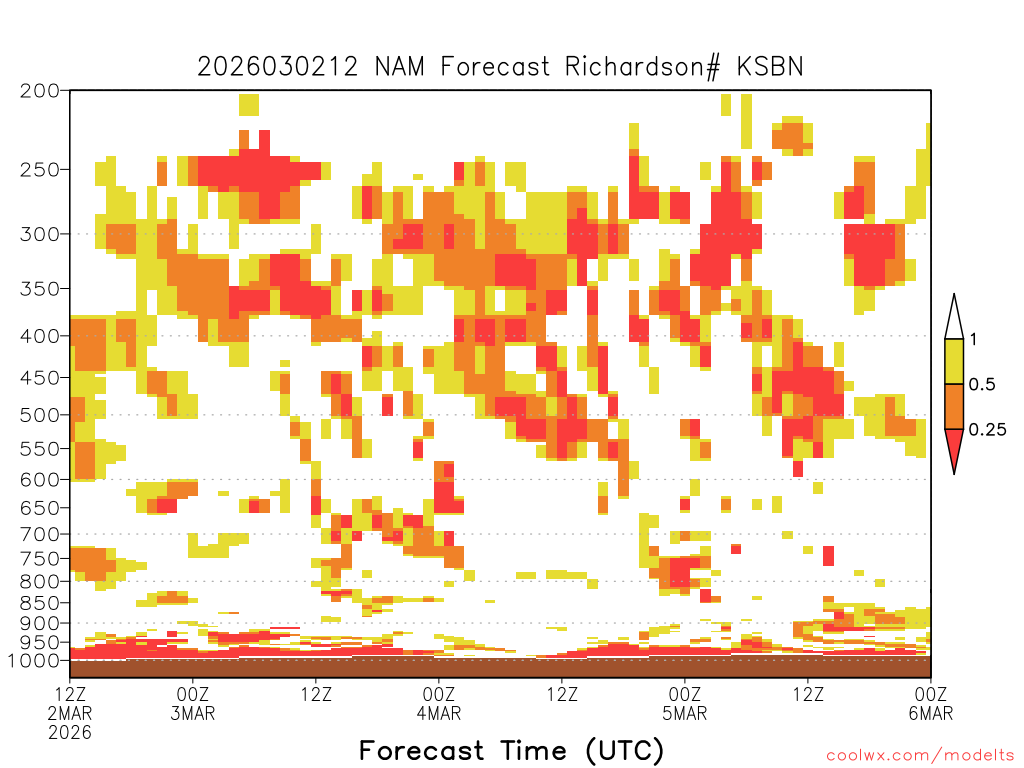 2026030212 NAM Forecast Richardson# KSBN

200
250
300
350
400
450
500
550
600
650
700
750
800
850
900
950
1000

1
0.5
0.25

12Z 2MAR 2026
00Z 3MAR
12Z
00Z 4MAR
12Z
00Z 5MAR
12Z
00Z 6MAR

Forecast Time (UTC)

coolwx.com/modelts